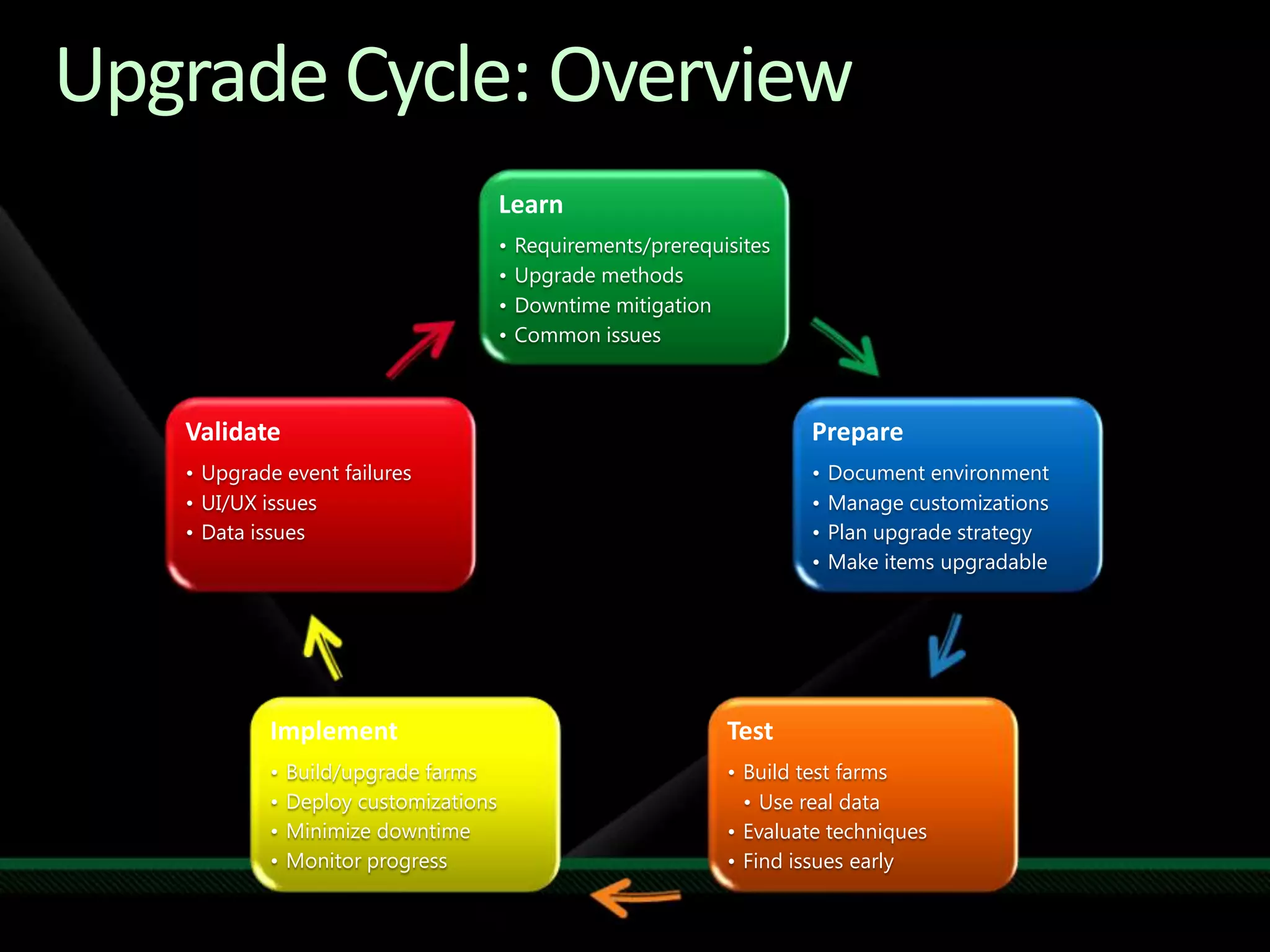 Upgrade Cycle: Overview

Learn
• Requirements/prerequisites
• Upgrade methods
• Downtime mitigation
• Common issues

Prepare
• Document environment
• Manage customizations
• Plan upgrade strategy
• Make items upgradable

Test
• Build test farms
• Use real data
• Evaluate techniques
• Find issues early

Implement
• Build/upgrade farms
• Deploy customizations
• Minimize downtime
• Monitor progress

Validate
• Upgrade event failures
• UI/UX issues
• Data issues